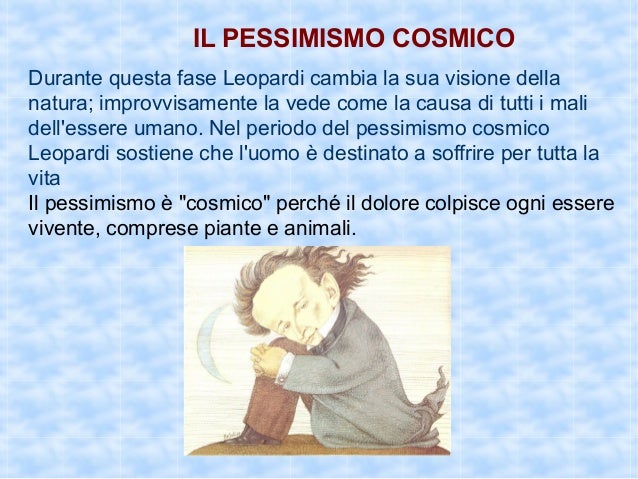 IL PESSIMISMO COSMICO

Durante questa fase Leopardi cambia la sua visione della natura; improvvisamente la vede come la causa di tutti i mali dell'essere umano. Nel periodo del pessimismo cosmico Leopardi sostiene che l'uomo è destinato a soffrire per tutta la vita
Il pessimismo è "cosmico" perché il dolore colpisce ogni essere vivente, comprese piante e animali.